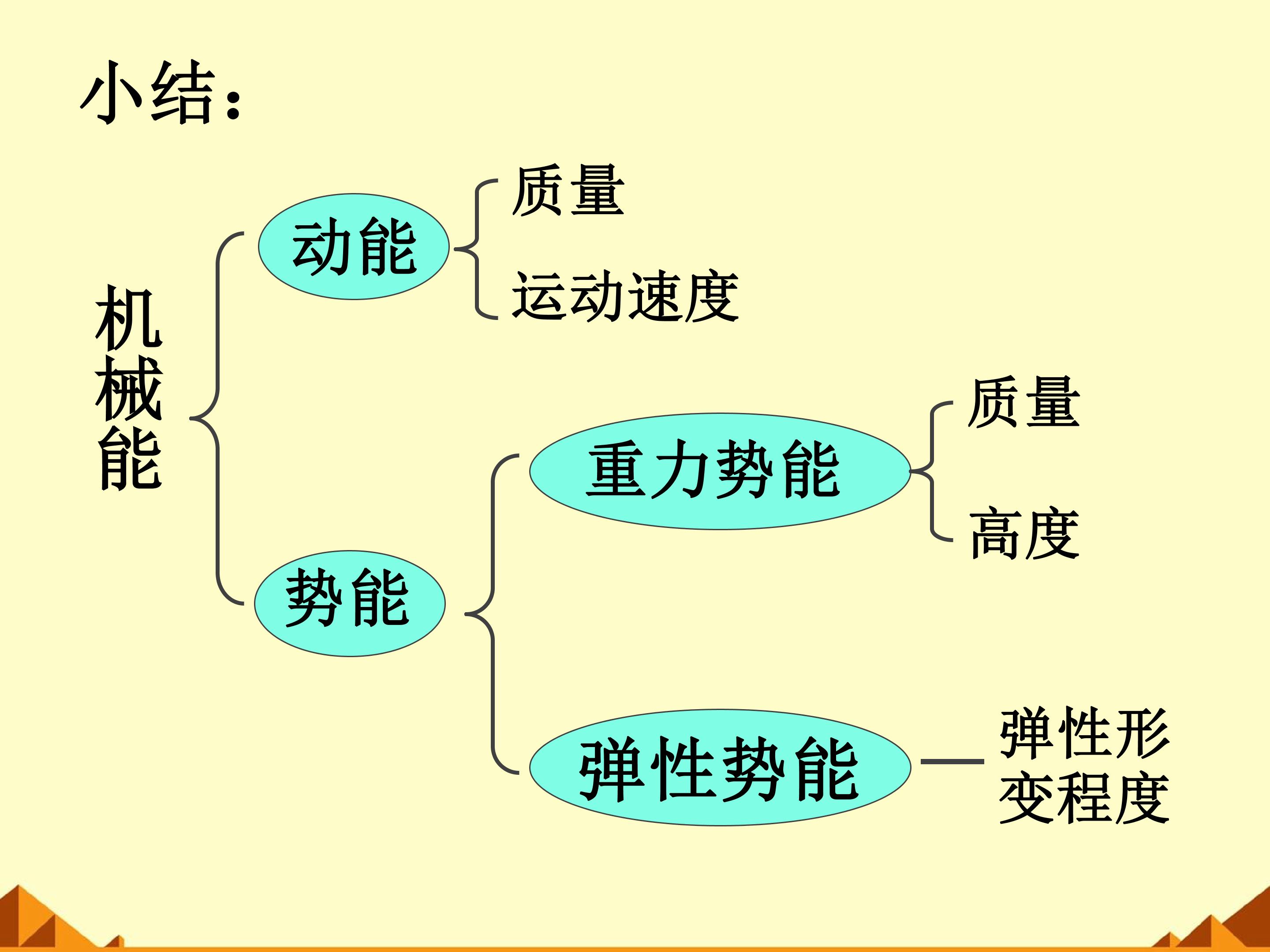 小结:

机械能

动能

质量

运动速度

势能

重力势能

质量

高度

弹性势能

弹性形变程度